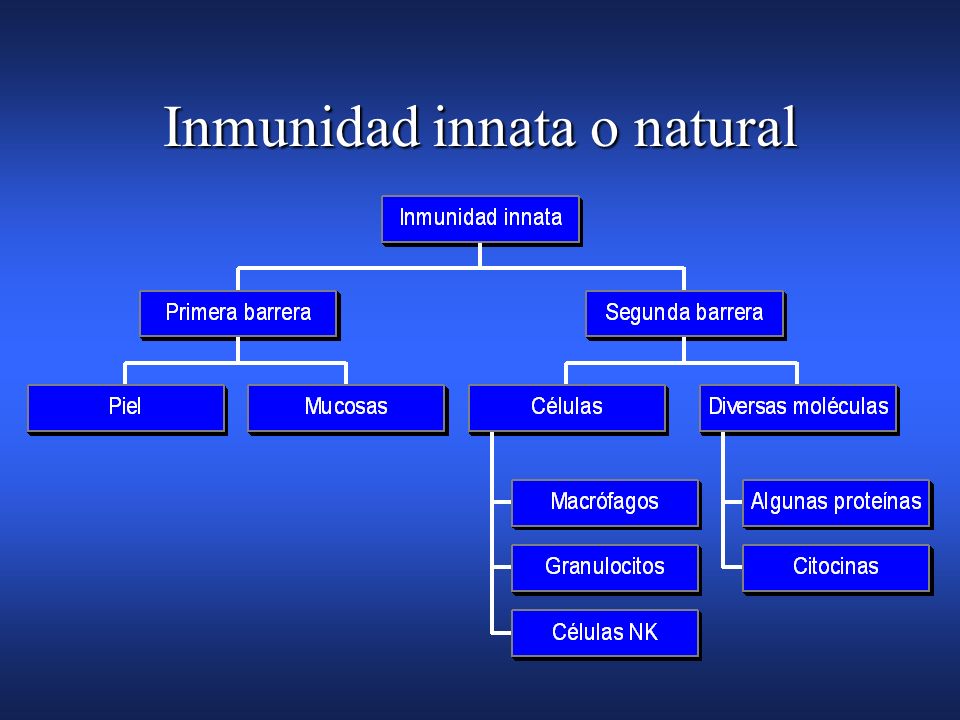 Inmunidad innata o natural

Inmunidad innata

Primera barrera

Segunda barrera

Piel

Mucosas

Células

Diversas moléculas

Macrófagos

Granulocitos

Células NK

Algunas proteínas

Citocinas